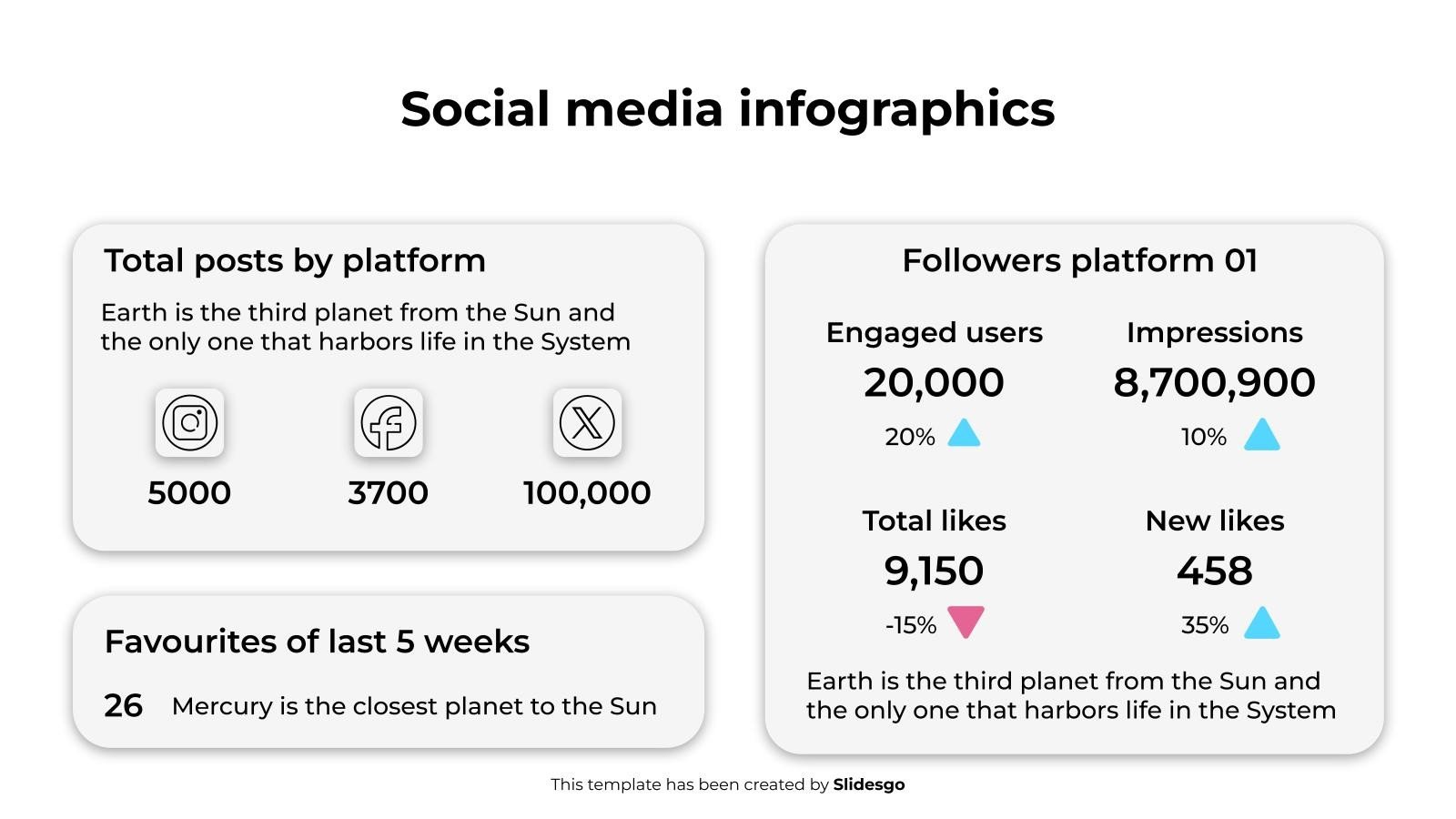 Social media infographics

Total posts by platform

Earth is the third planet from the Sun and the only one that harbors life in the System

5000

3700

100,000

Favourites of last 5 weeks

26 Mercury is the closest planet to the Sun

Followers platform 01

Engaged users
20,000
20%

Impressions
8,700,900
10%

Total likes
9,150
-15%

New likes
458
35%

Earth is the third planet from the Sun and the only one that harbors life in the System

This template has been created by Slidesgo